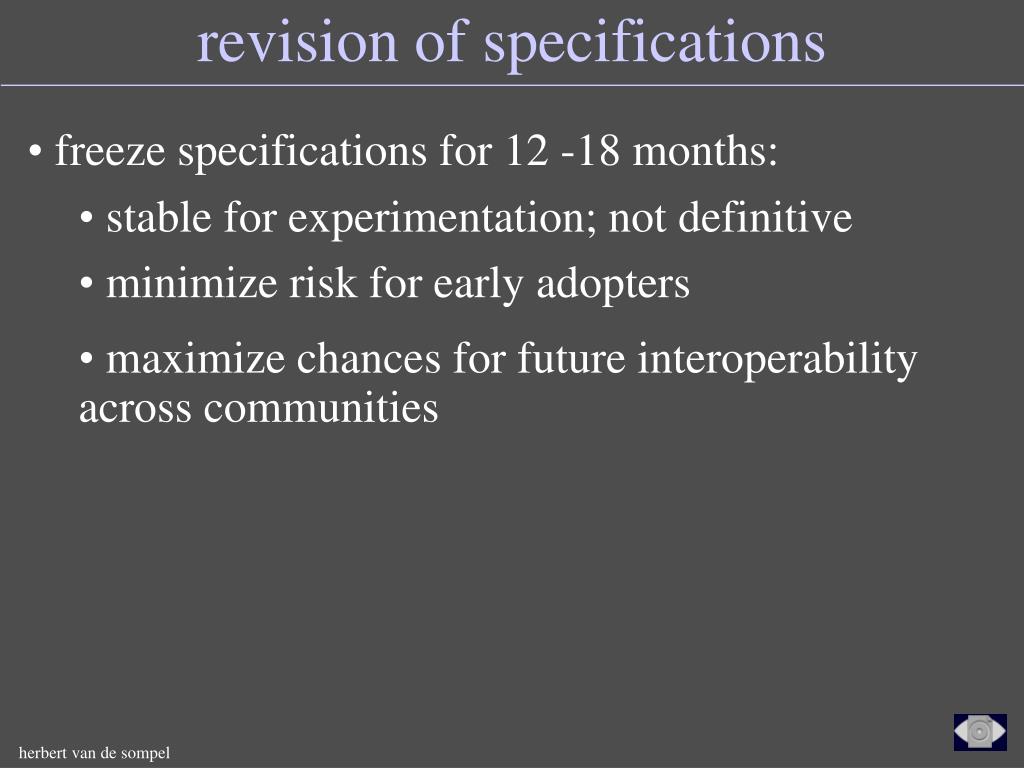 revision of specifications

• freeze specifications for 12 -18 months:

• stable for experimentation; not definitive

• minimize risk for early adopters

• maximize chances for future interoperability across communities

herbert van de sompel